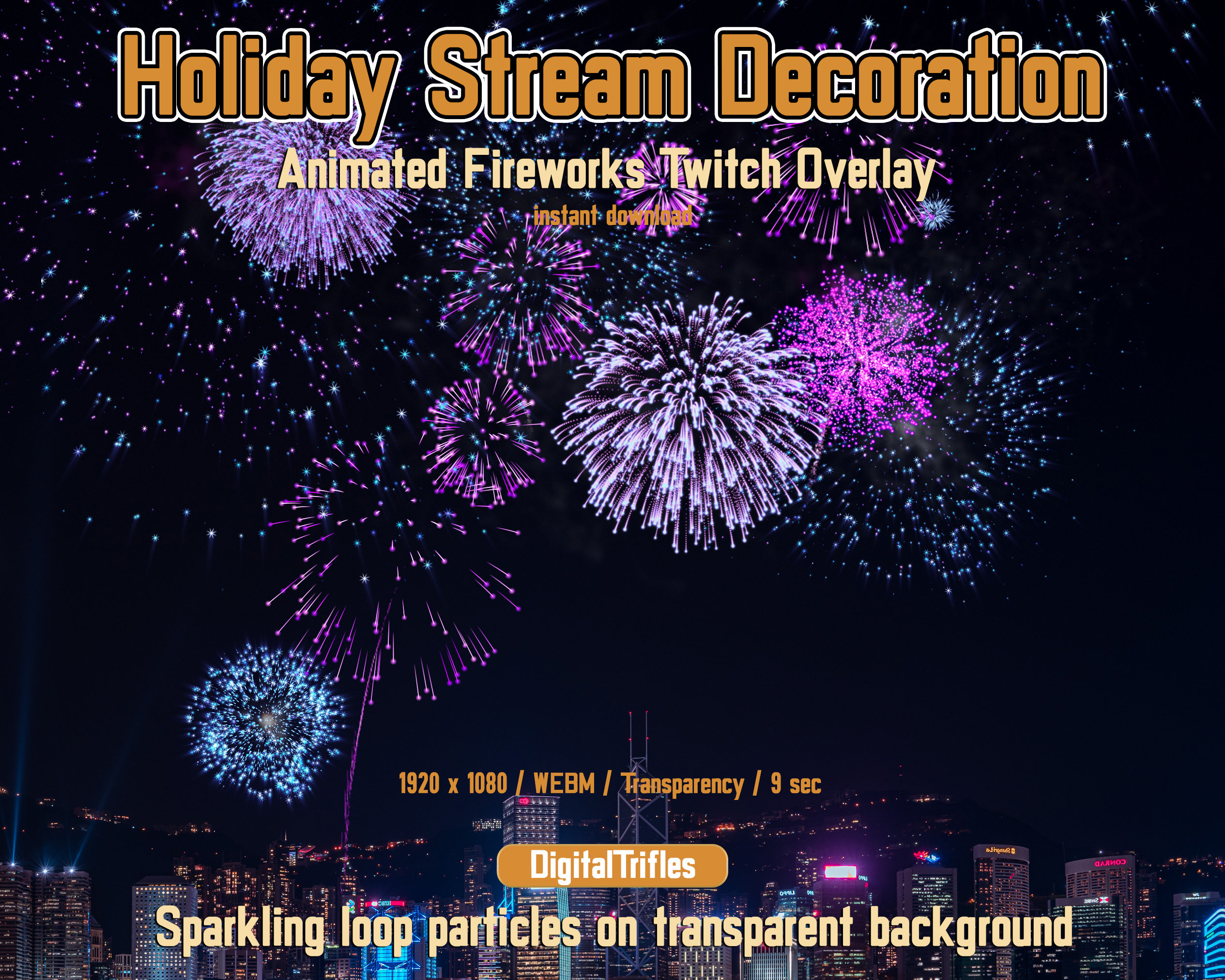 Holiday Stream Decoration

Animated Fireworks Twitch Overlay

instant download

1920 x 1080 / WEBM / Transparency / 9 sec

DigitalTrifles

Sparkling loop particles on transparent background